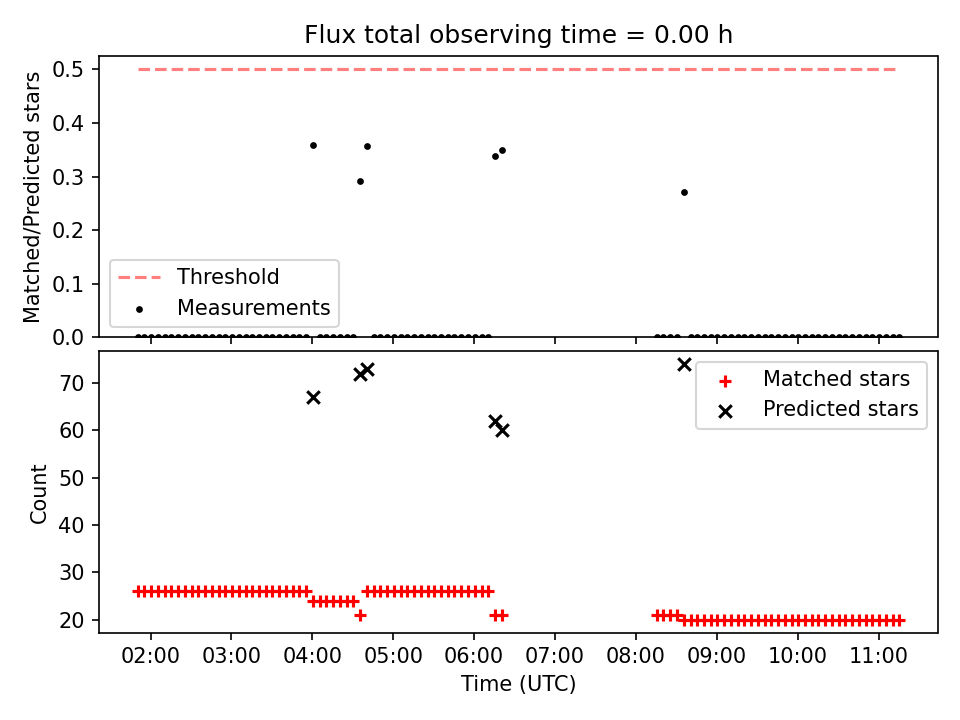 Flux total observing time = 0.00 h

Matched/Predicted stars

0.5
0.4
0.3
0.2
0.1
0.0

Threshold
Measurements

Count

70
60
50
40
30
20

Matched stars
Predicted stars

02:00
03:00
04:00
05:00
06:00
07:00
08:00
09:00
10:00
11:00

Time (UTC)